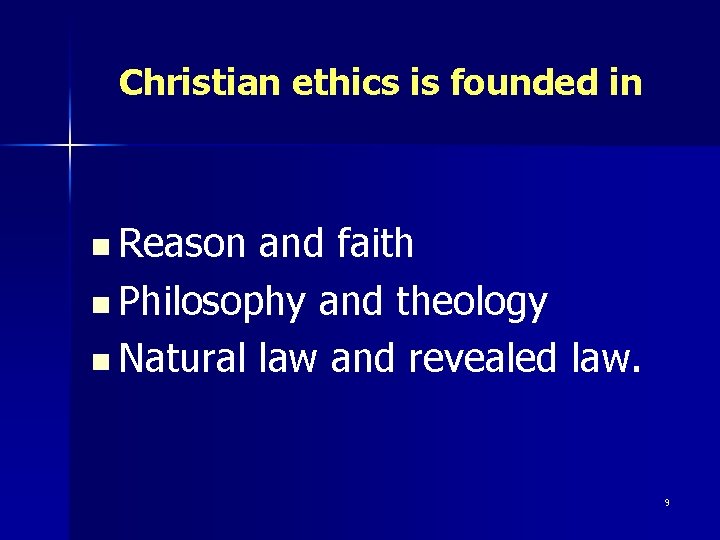 Christian ethics is founded in

- Reason and faith
- Philosophy and theology
- Natural law and revealed law.

9